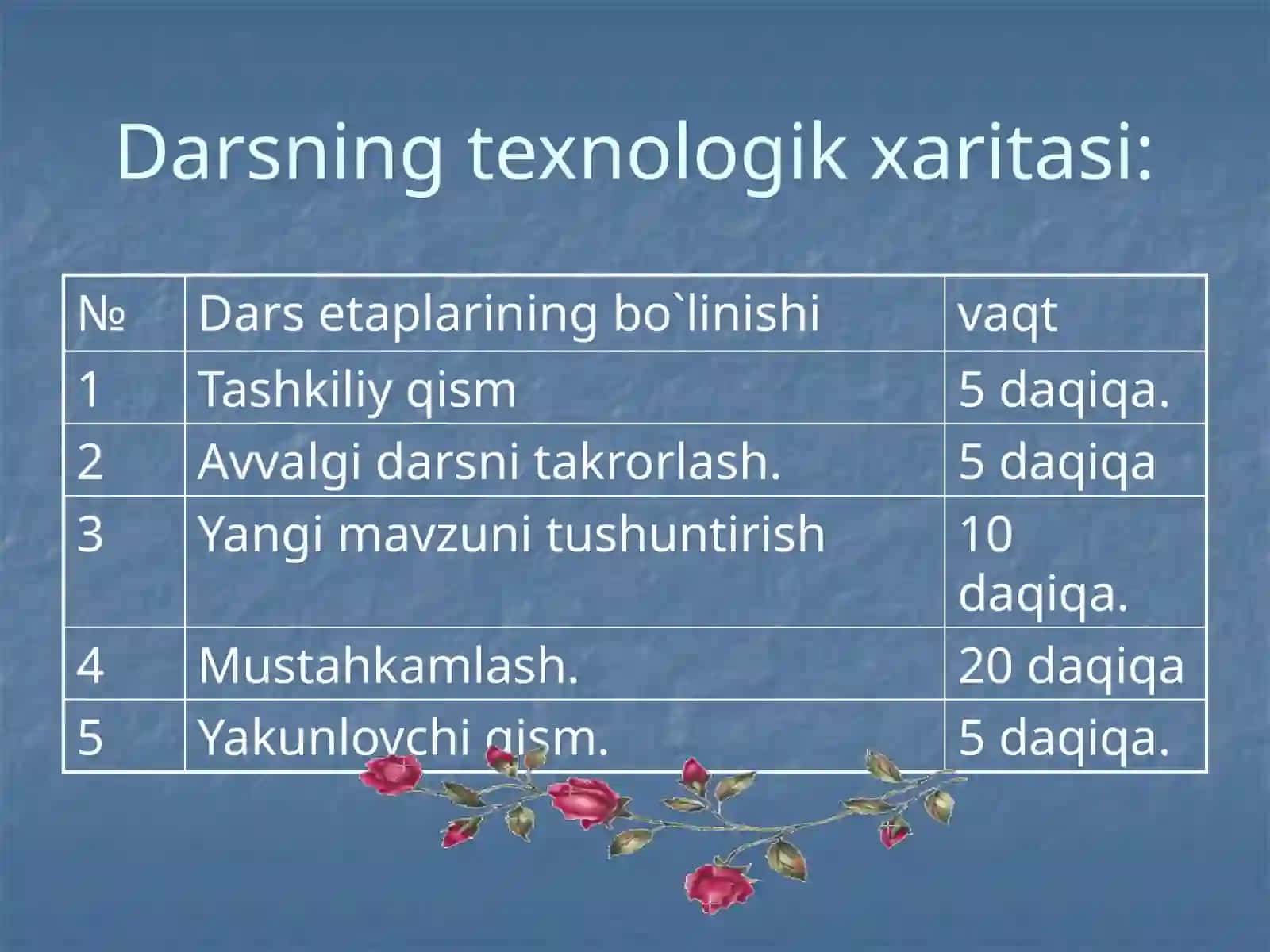 Darsning texnologik xaritasi:

| № | Dars etaplarining bo`linishi | vaqt |
|---|---|---|
| 1 | Tashkiliy qism | 5 daqiqa. |
| 2 | Avvalgi darsni takrorlash. | 5 daqiqa |
| 3 | Yangi mavzuni tushuntirish | 10 daqiqa. |
| 4 | Mustahkamlash. | 20 daqiqa |
| 5 | Yakunlovchi qism. | 5 daqiqa. |